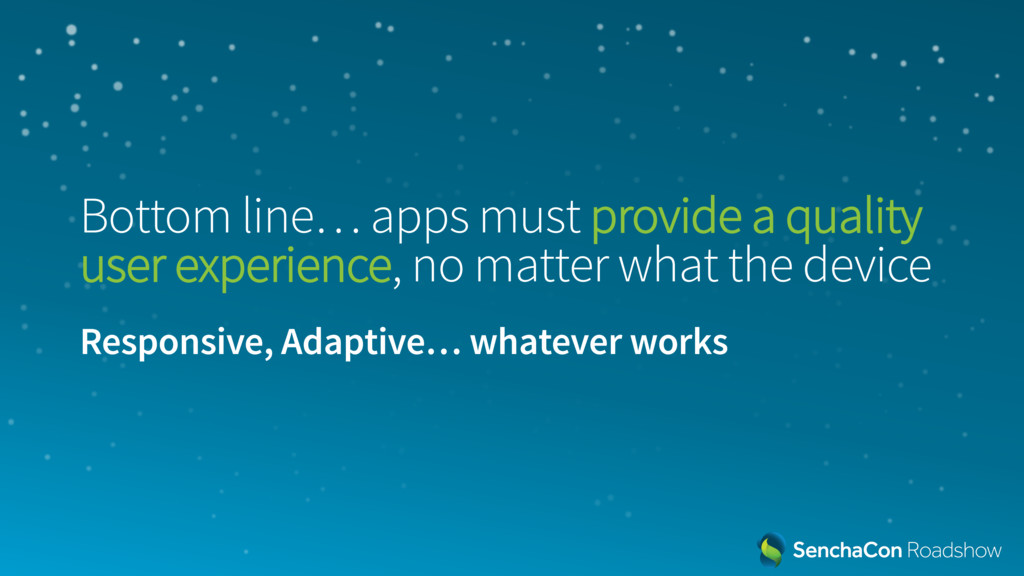 Bottom line… apps must provide a quality user experience, no matter what the device

Responsive, Adaptive… whatever works

SenchaCon Roadshow